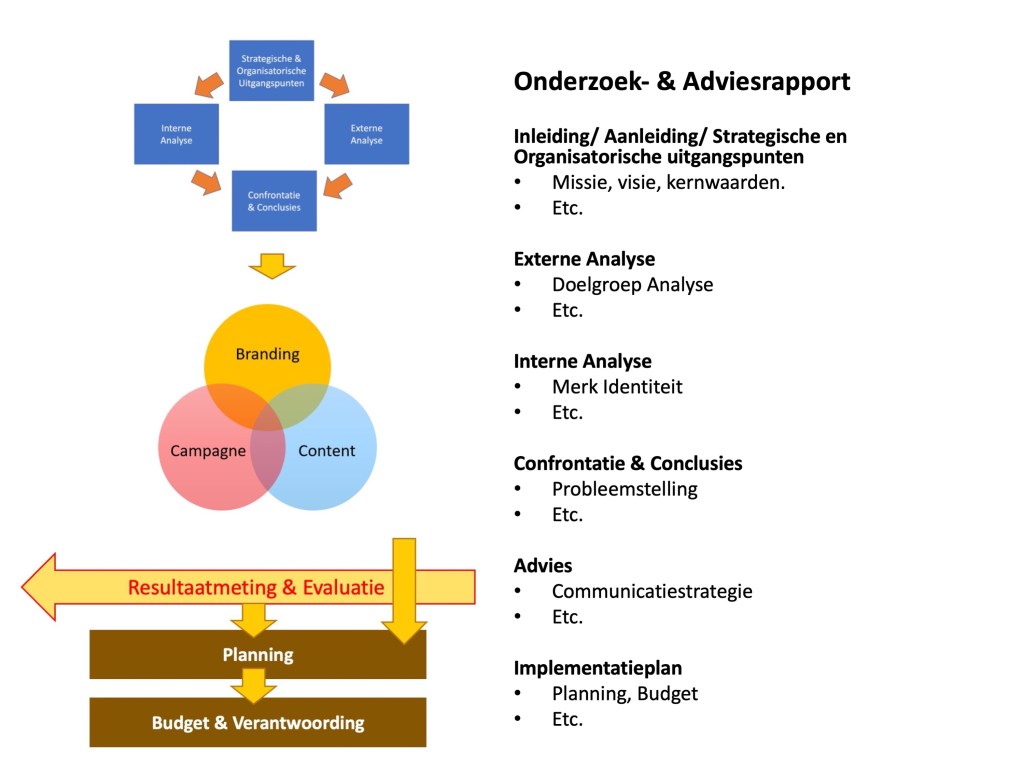 Strategische & Organisatorische Uitgangspunten

Interne Analyse

Externe Analyse

Confrontatie & Conclusies

Branding

Campagne

Content

Resultaatmeting & Evaluatie

Planning

Budget & Verantwoording

Onderzoek- & Adviesrapport

Inleiding/ Aanleiding/ Strategische en Organisatorische uitgangspunten
• Missie, visie, kernwaarden.
• Etc.

Externe Analyse
• Doelgroep Analyse
• Etc.

Interne Analyse
• Merk Identiteit
• Etc.

Confrontatie & Conclusies
• Probleemstelling
• Etc.

Advies
• Communicatiestrategie
• Etc.

Implementatieplan
• Planning, Budget
• Etc.